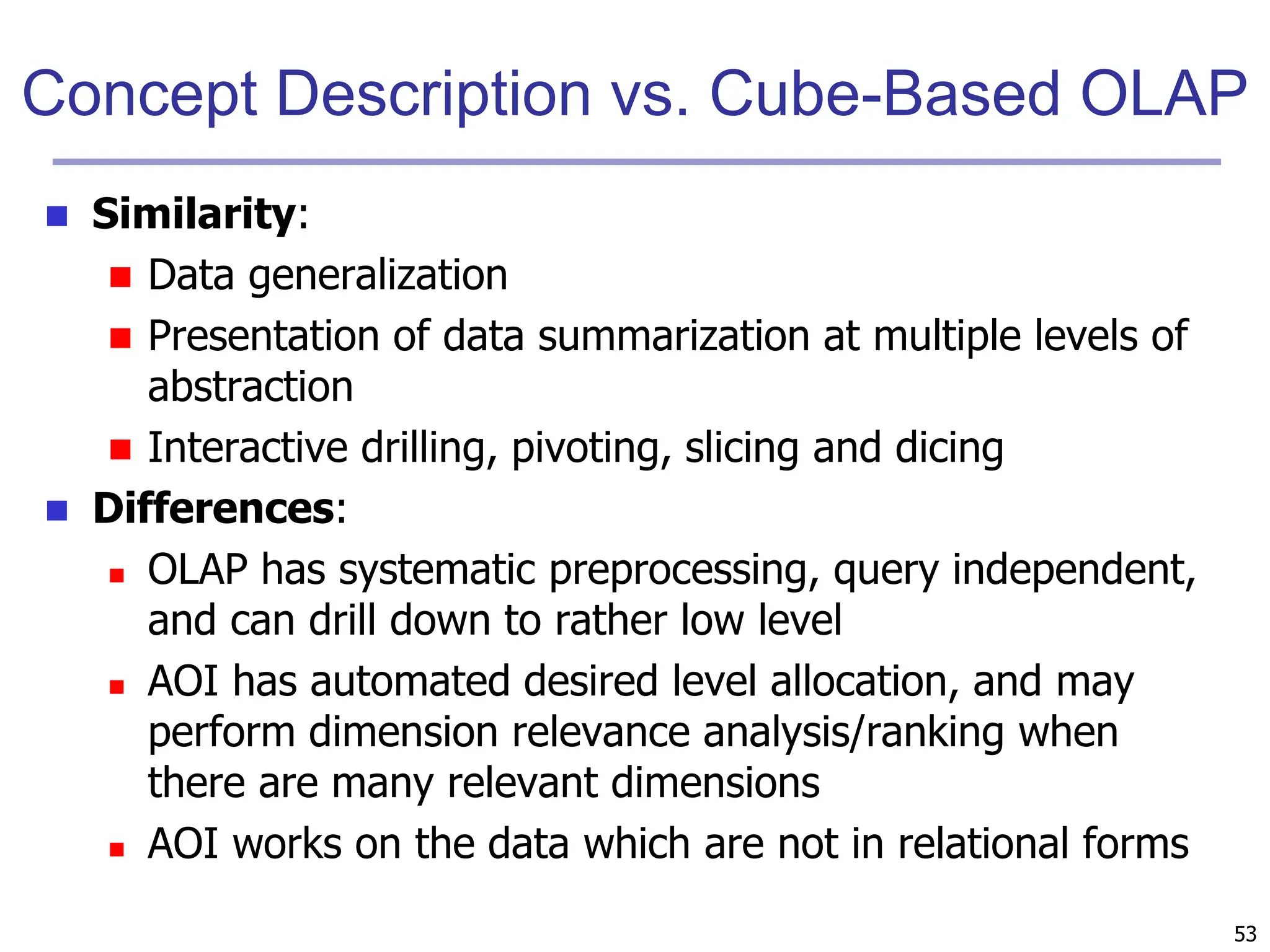 Concept Description vs. Cube-Based OLAP

Similarity:

Data generalization

Presentation of data summarization at multiple levels of abstraction

Interactive drilling, pivoting, slicing and dicing

Differences:

OLAP has systematic preprocessing, query independent, and can drill down to rather low level

AOI has automated desired level allocation, and may perform dimension relevance analysis/ranking when there are many relevant dimensions

AOI works on the data which are not in relational forms

53